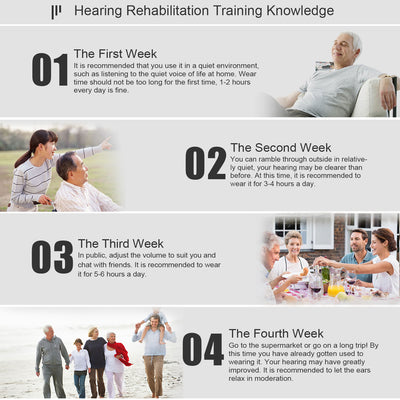 Hearing Rehabilitation Training Knowledge

01
The First Week
It is recommended that you use it in a quiet environment, such as listening to the quiet voice of life at home. Wear time should not be too long for the first time, 1-2 hours every day is fine.

02
The Second Week
You can ramble through outside in relatively quiet, your hearing may be clearer than before. At this time, it is recommended to wear it for 3-4 hours a day.

03
The Third Week
In public, adjust the volume to suit you and chat with friends. It is recommended to wear it for 5-6 hours a day.

04
The Fourth Week
Go to the supermarket or go on a long trip! By this time you have already gotten used to wearing it. Your hearing may have greatly improved. It is recommended to let the ears relax in moderation.